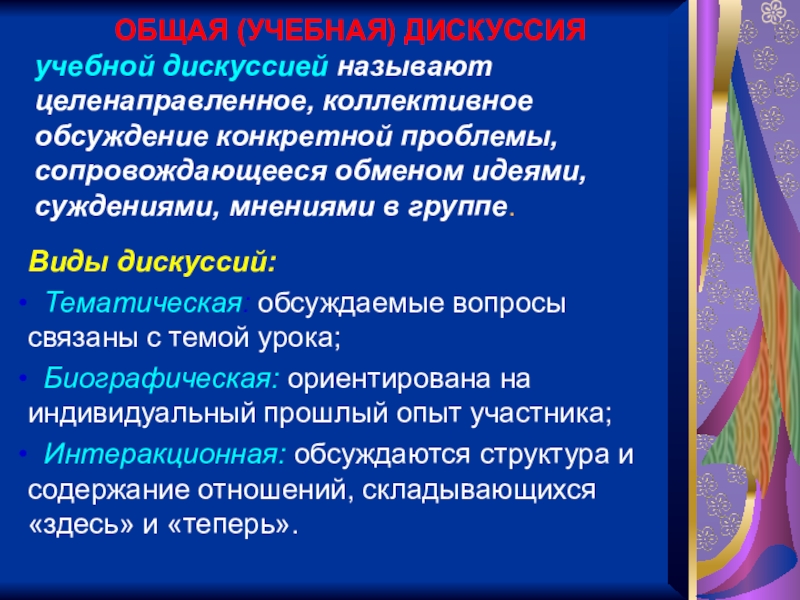 ОБЩАЯ (УЧЕБНАЯ) ДИСКУССИЯ

учебной дискуссией называют целенаправленное, коллективное обсуждение конкретной проблемы, сопровождающееся обменом идеями, суждениями, мнениями в группе.

Виды дискуссий:

• Тематическая: обсуждаемые вопросы связаны с темой урока;

• Биографическая: ориентирована на индивидуальный прошлый опыт участника;

• Интеракционная: обсуждаются структура и содержание отношений, складывающихся «здесь» и «теперь».